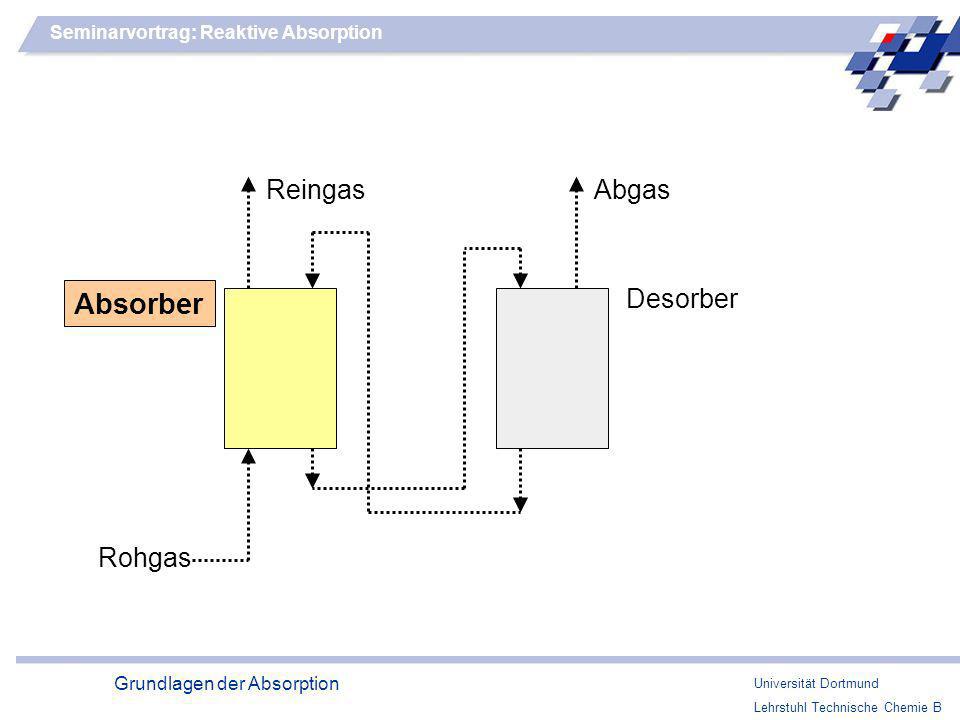 Seminarvortrag: Reaktive Absorption

Reingas

Abgas

Absorber

Desorber

Rohgas

Grundlagen der Absorption

Universität Dortmund
Lehrstuhl Technische Chemie B